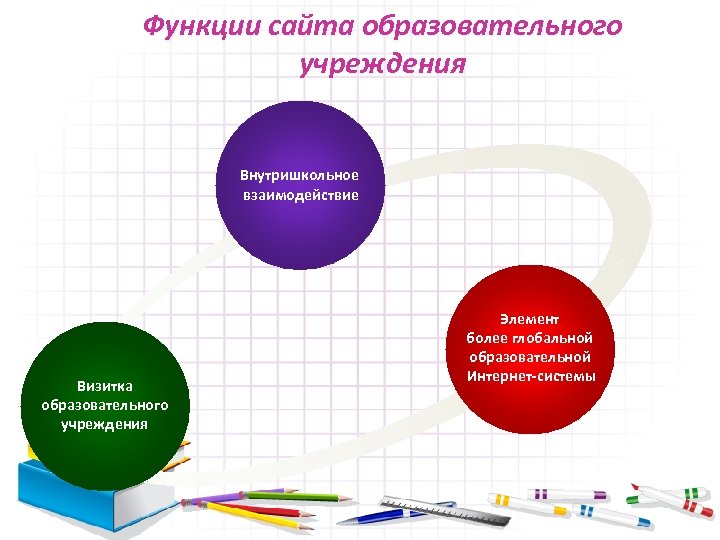 Функции сайта образовательного учреждения

Внутришкольное взаимодействие

Элемент более глобальной образовательной Интернет-системы

Визитка образовательного учреждения